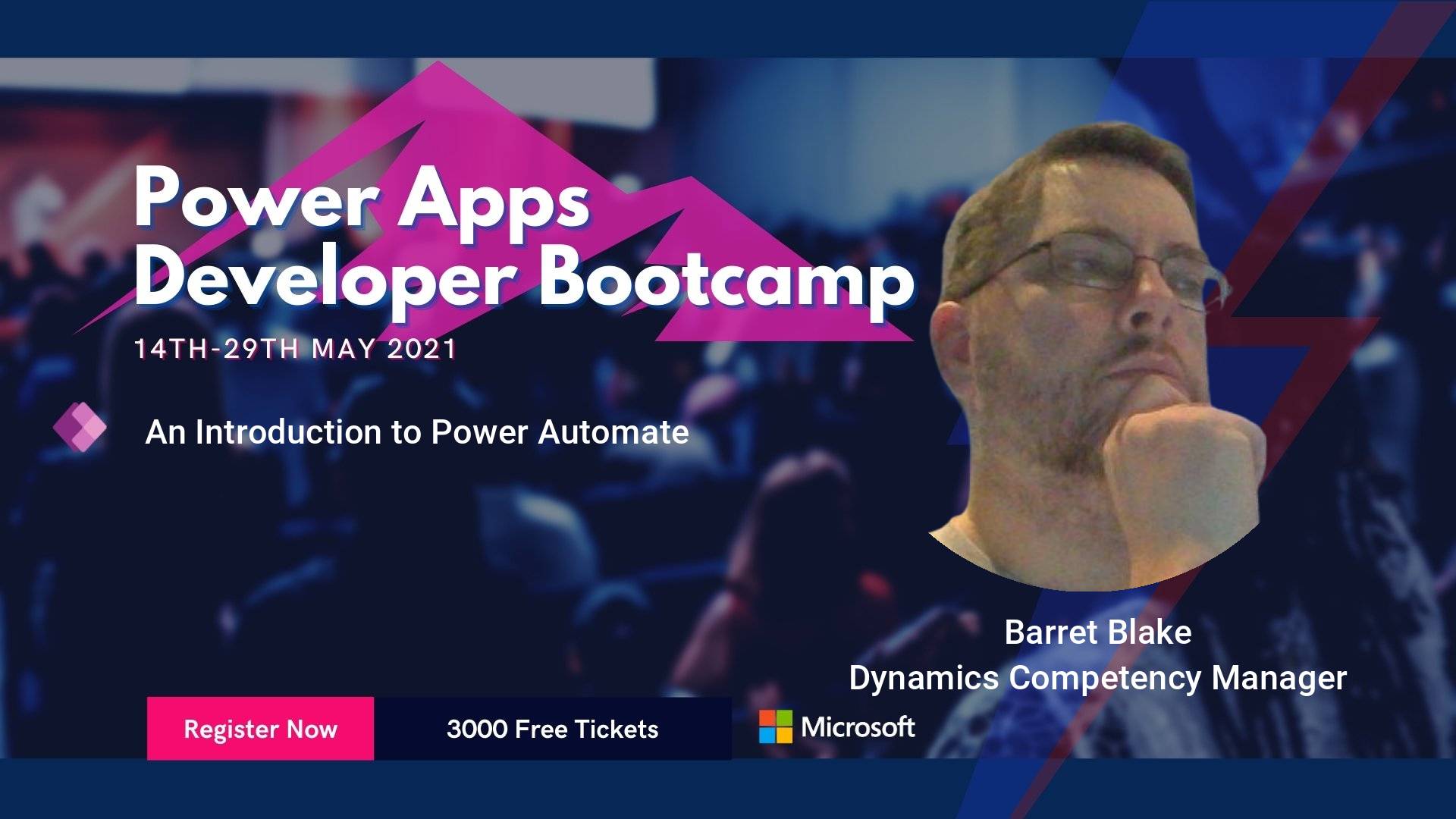 Power Apps Developer Bootcamp

14TH-29TH MAY 2021

An Introduction to Power Automate

Barret Blake
Dynamics Competency Manager

Register Now

3000 Free Tickets

Microsoft